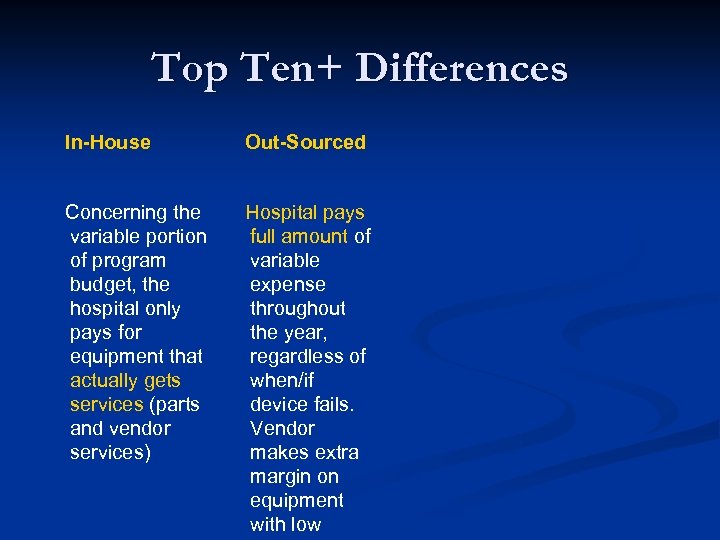 Top Ten+ Differences

In-House

Concerning the variable portion of program budget, the hospital only pays for equipment that actually gets services (parts and vendor services)

Out-Sourced

Hospital pays full amount of variable expense throughout the year, regardless of when/if device fails. Vendor makes extra margin on equipment with low